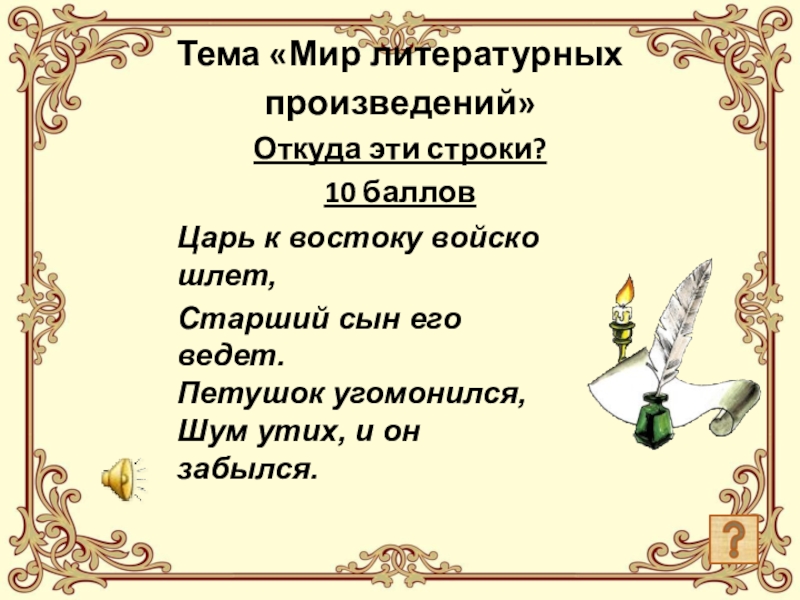 Тема «Мир литературных произведений»

Откуда эти строки?

10 баллов

Царь к востоку войско шлет,

Старший сын его ведет.
Петушок угомонился,
Шум утих, и он забылся.

?